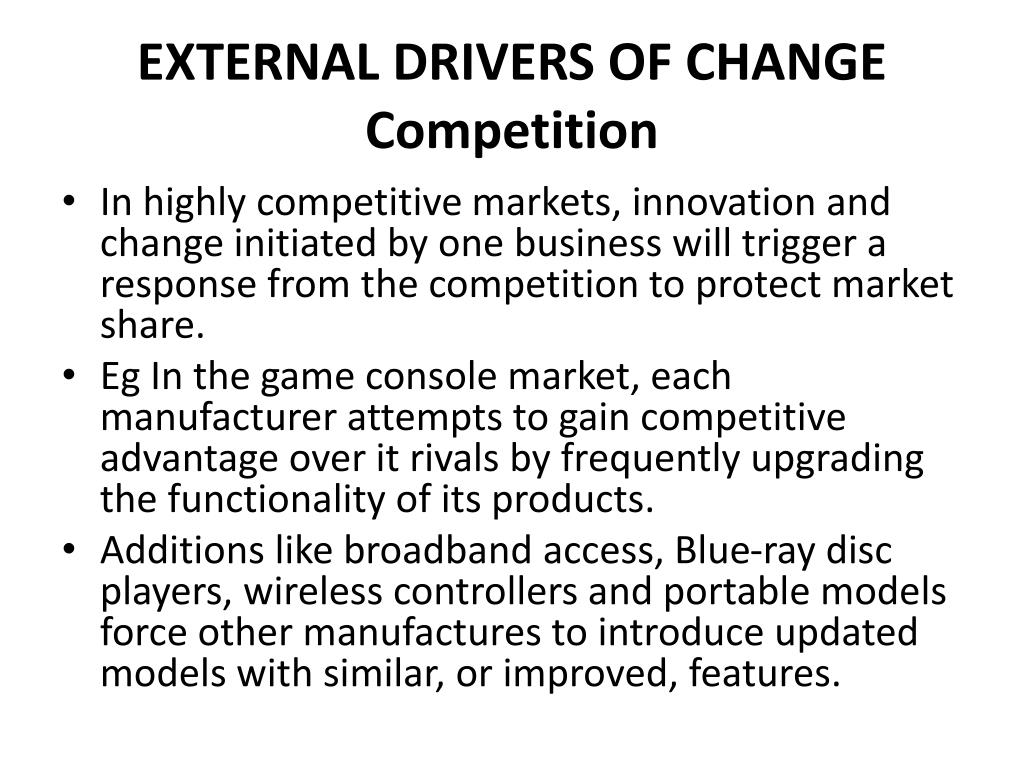 EXTERNAL DRIVERS OF CHANGE
Competition

• In highly competitive markets, innovation and change initiated by one business will trigger a response from the competition to protect market share.
• Eg In the game console market, each manufacturer attempts to gain competitive advantage over it rivals by frequently upgrading the functionality of its products.
• Additions like broadband access, Blue-ray disc players, wireless controllers and portable models force other manufactures to introduce updated models with similar, or improved, features.